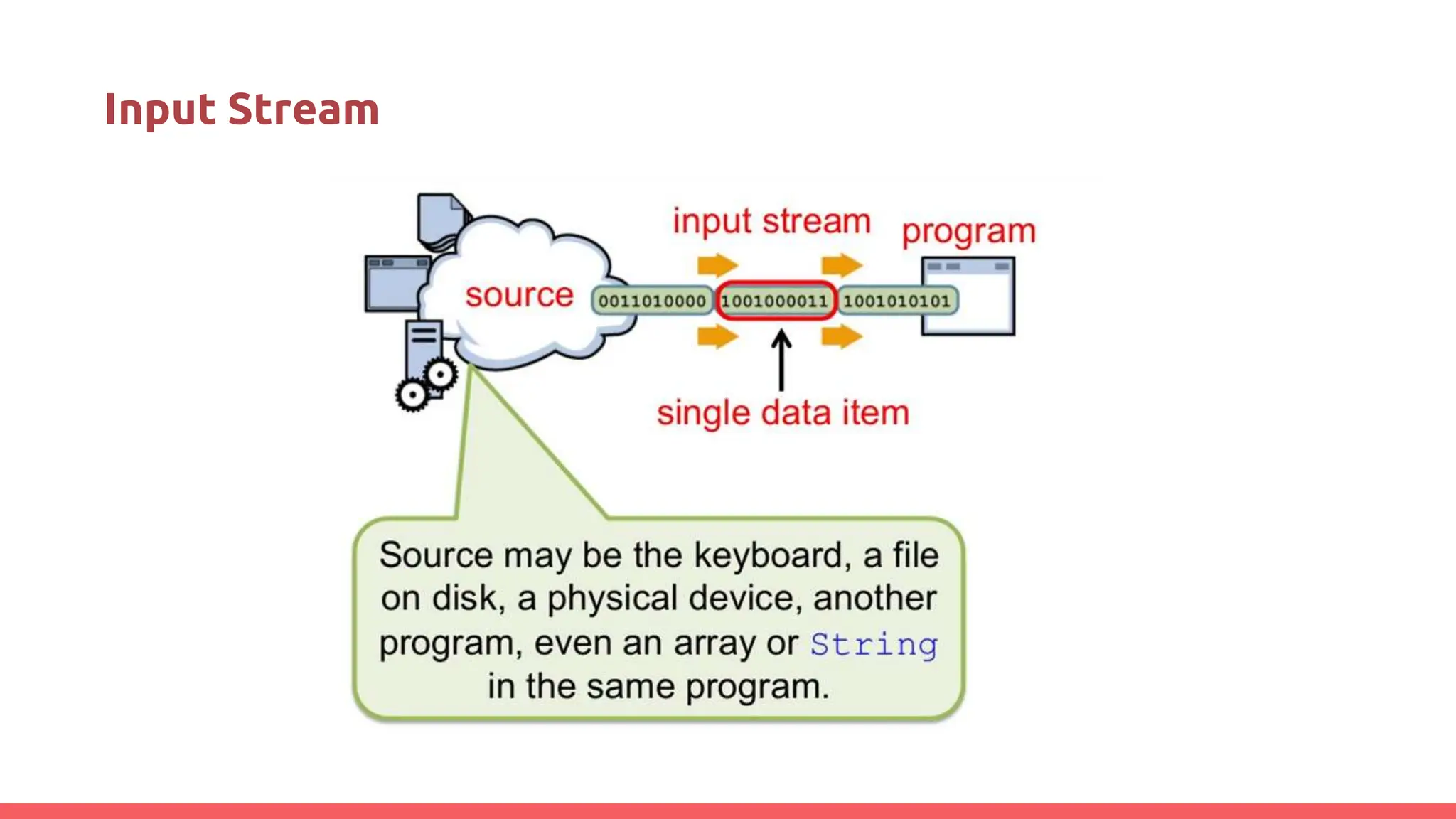 Input Stream

input stream

program

source

0011010000

1001000011

1001010101

single data item

Source may be the keyboard, a file on disk, a physical device, another program, even an array or String in the same program.